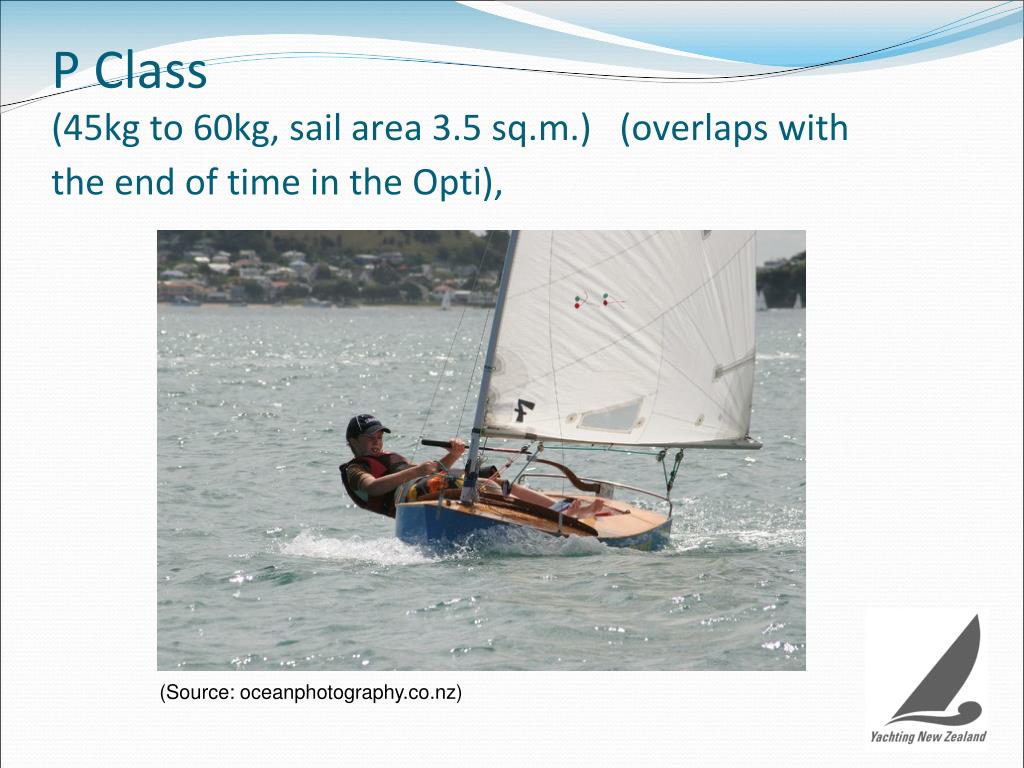 P Class
(45kg to 60kg, sail area 3.5 sq.m.)   (overlaps with the end of time in the Opti),

(Source: oceanphotography.co.nz)

Yachting New Zealand